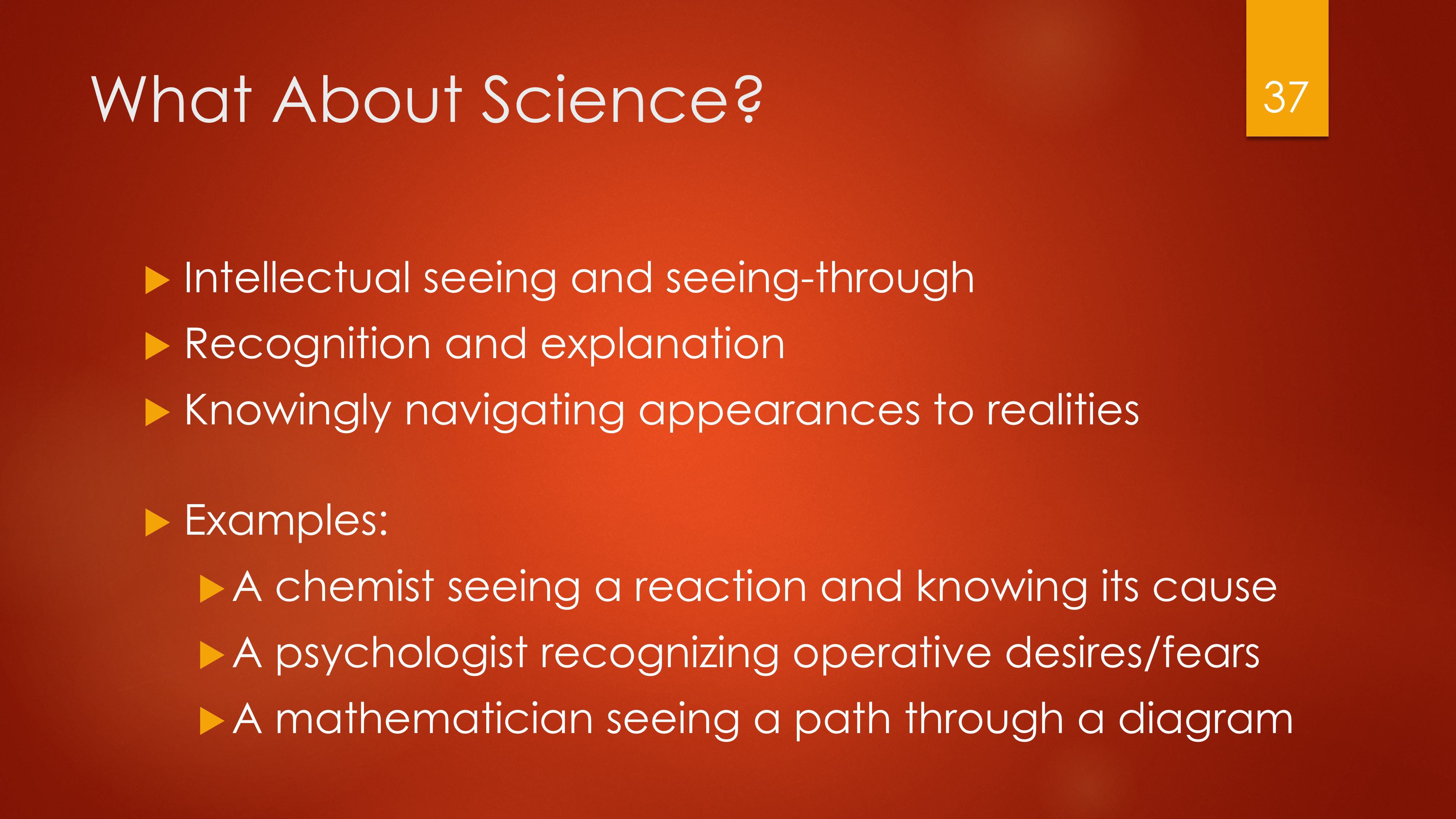 What About Science?

37

Intellectual seeing and seeing-through

Recognition and explanation

Knowingly navigating appearances to realities

Examples:

A chemist seeing a reaction and knowing its cause

A psychologist recognizing operative desires/fears

A mathematician seeing a path through a diagram